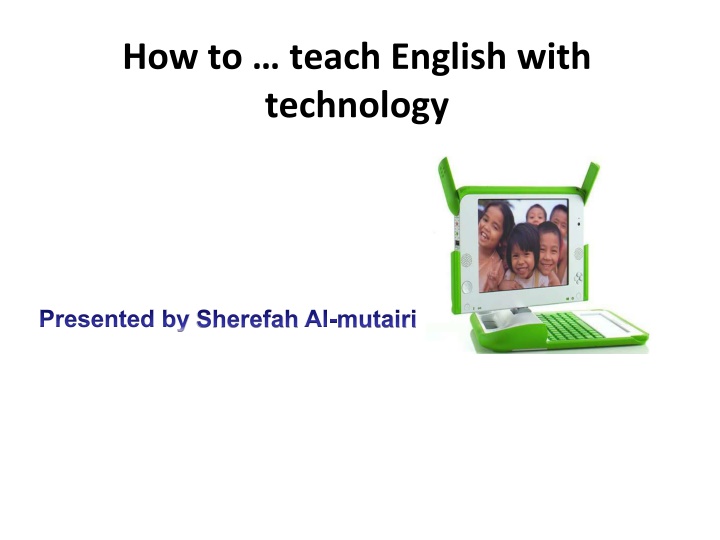 How to … teach English with technology

Presented by Sherefah Al-mutairi